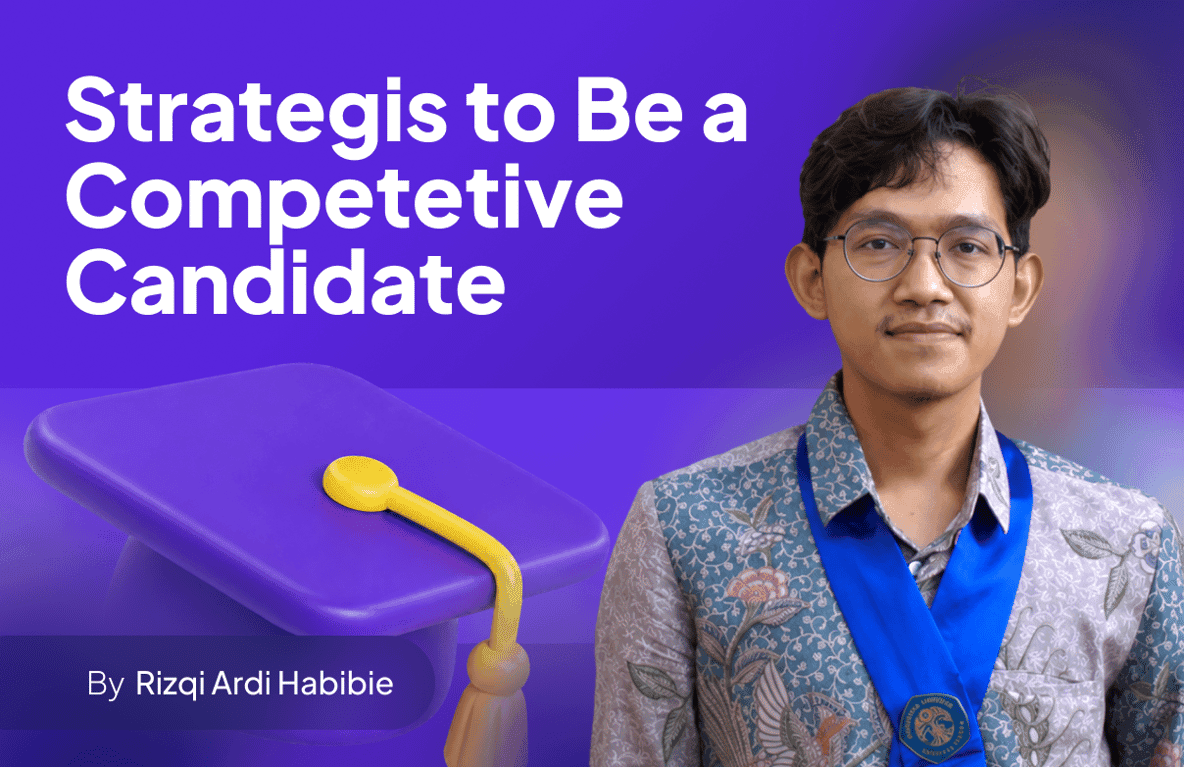 Strategis to Be a Competetive Candidate

By Rizqi Ardi Habibie